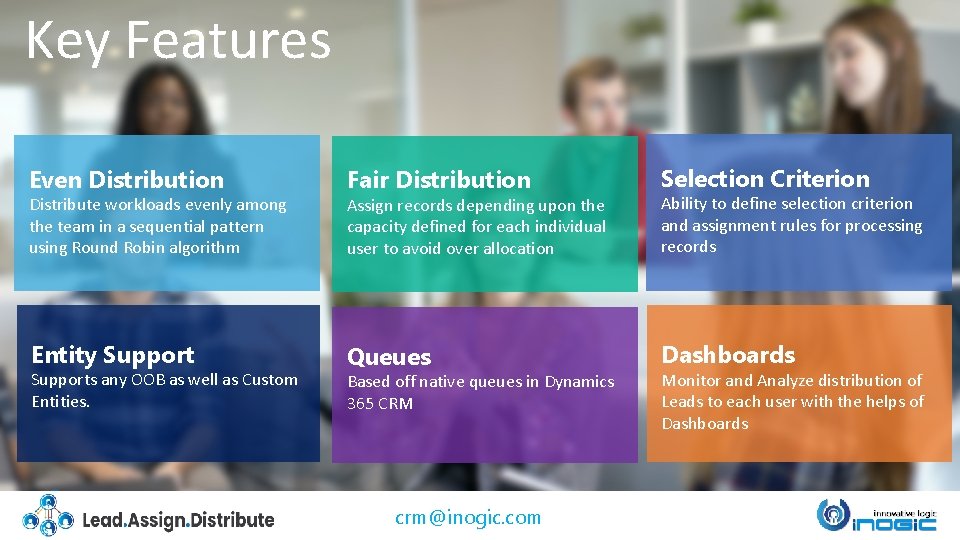 Key Features

Even Distribution
Distribute workloads evenly among the team in a sequential pattern using Round Robin algorithm

Fair Distribution
Assign records depending upon the capacity defined for each individual user to avoid over allocation

Selection Criterion
Ability to define selection criterion and assignment rules for processing records

Entity Support
Supports any OOB as well as Custom Entities.

Queues
Based off native queues in Dynamics 365 CRM

Dashboards
Monitor and Analyze distribution of Leads to each user with the helps of Dashboards

Lead.Assign.Distribute

crm@inogic.com

innovative logic
inogic